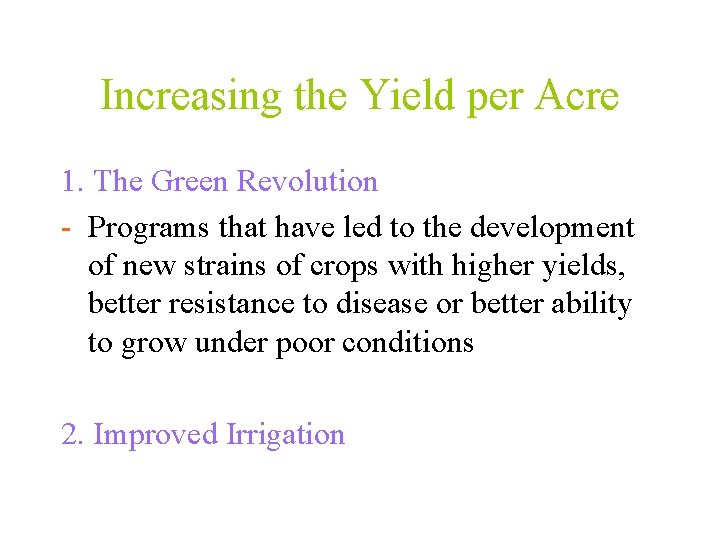 Increasing the Yield per Acre

1. The Green Revolution

- Programs that have led to the development of new strains of crops with higher yields, better resistance to disease or better ability to grow under poor conditions

2. Improved Irrigation